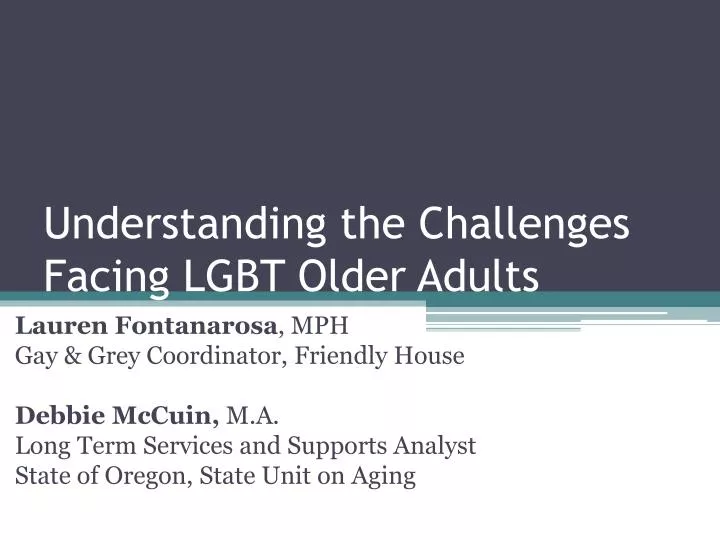 Understanding the Challenges Facing LGBT Older Adults

Lauren Fontanarosa, MPH
Gay & Grey Coordinator, Friendly House

Debbie McCuin, M.A.
Long Term Services and Supports Analyst
State of Oregon, State Unit on Aging